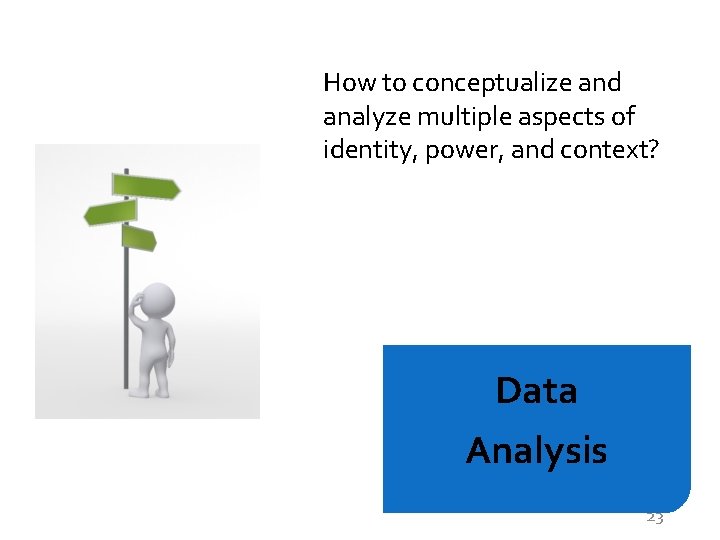 How to conceptualize and analyze multiple aspects of identity, power, and context?

Data
Analysis

23